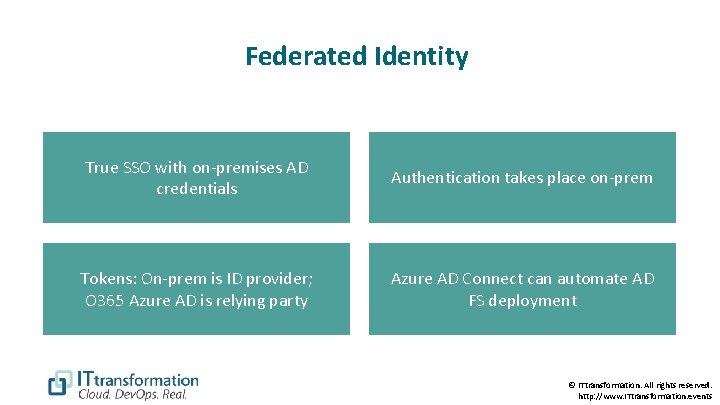 Federated Identity

True SSO with on-premises AD credentials

Authentication takes place on-prem

Tokens: On-prem is ID provider; O365 Azure AD is relying party

Azure AD Connect can automate AD FS deployment

ITtransformation
Cloud. DevOps. Real.

© ITtransformation. All rights reserved.
http://www.ITtransformation.events